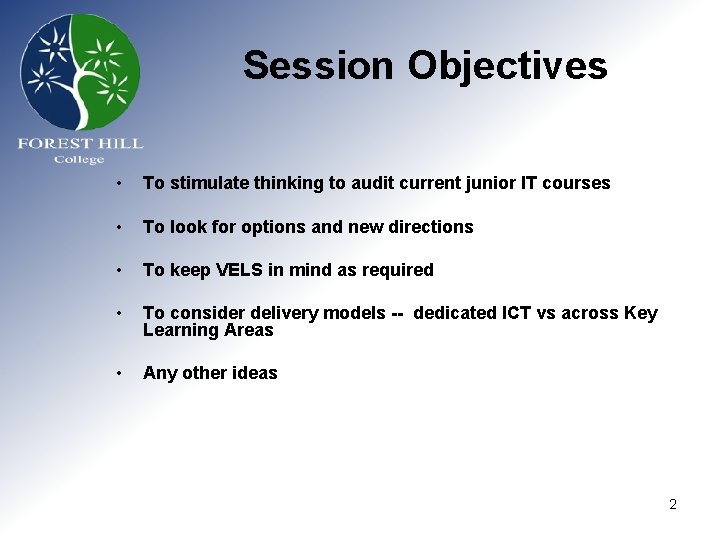 FOREST HILL
College

Session Objectives

• To stimulate thinking to audit current junior IT courses

• To look for options and new directions

• To keep VELS in mind as required

• To consider delivery models -- dedicated ICT vs across Key Learning Areas

• Any other ideas

2